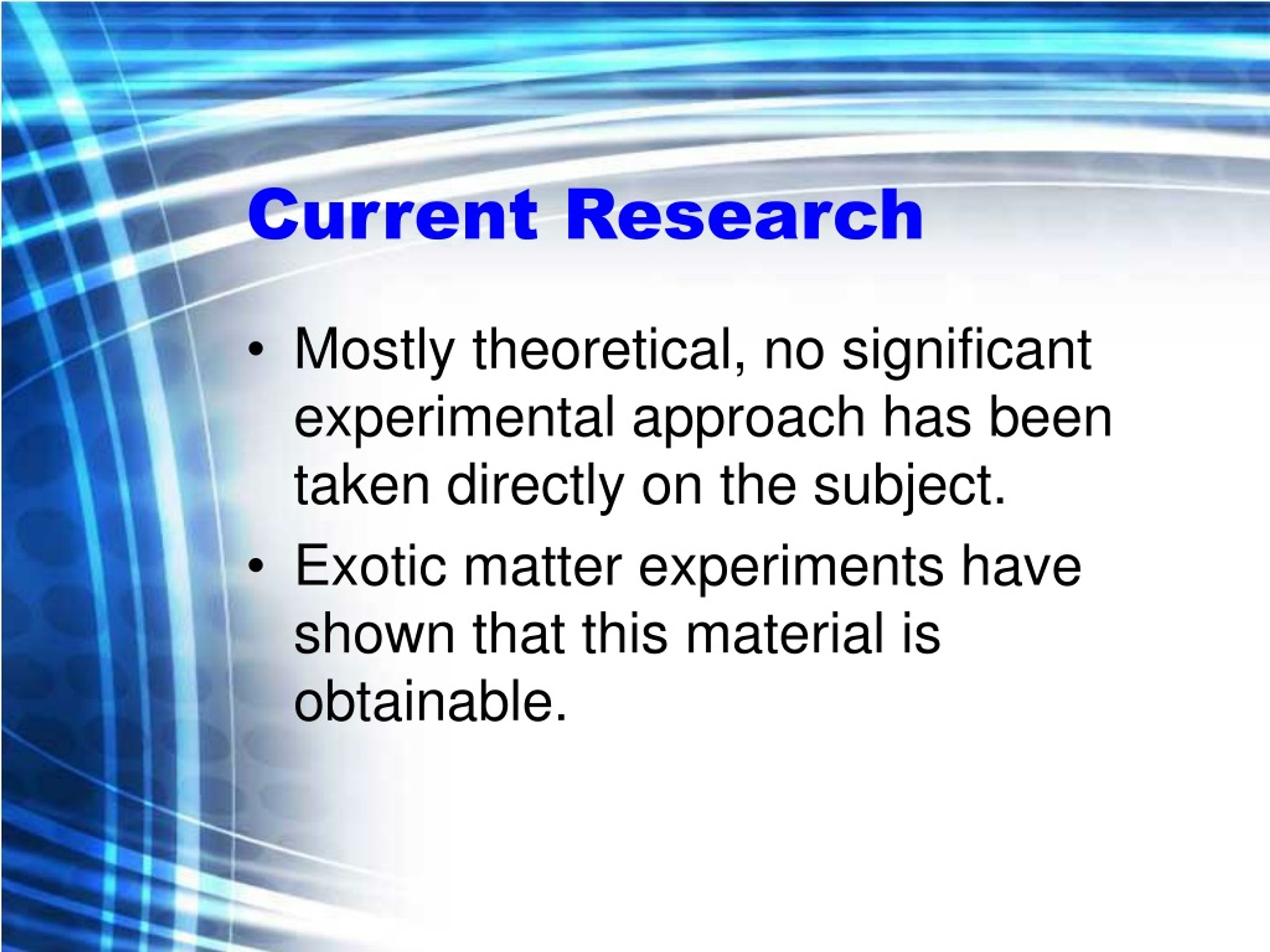 Current Research

• Mostly theoretical, no significant experimental approach has been taken directly on the subject.

• Exotic matter experiments have shown that this material is obtainable.